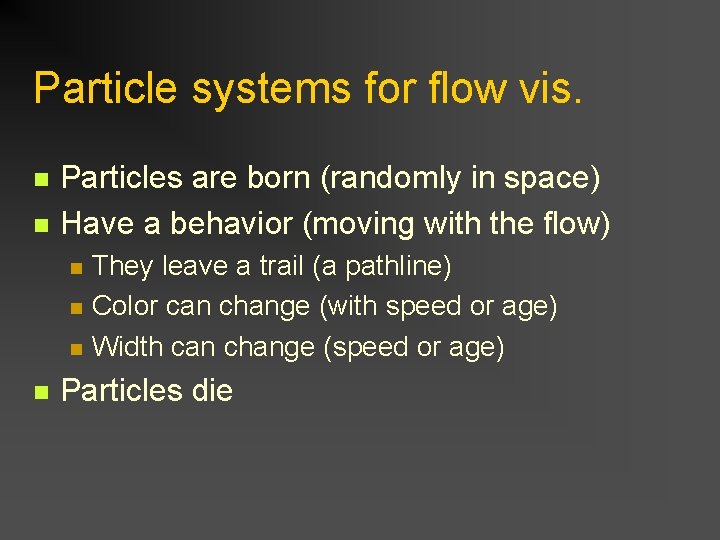 Particle systems for flow vis.

- Particles are born (randomly in space)
- Have a behavior (moving with the flow)
  - They leave a trail (a pathline)
  - Color can change (with speed or age)
  - Width can change (speed or age)
- Particles die